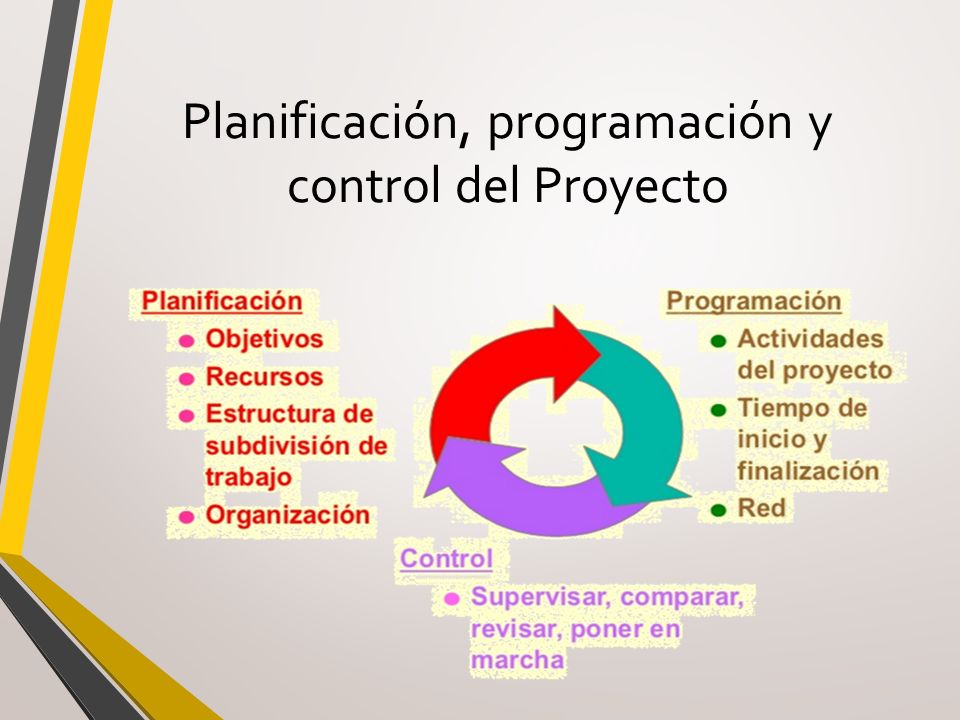 Planificación, programación y control del Proyecto

Planificación
- Objetivos
- Recursos
- Estructura de subdivisión de trabajo
- Organización

Programación
- Actividades del proyecto
- Tiempo de inicio y finalización
- Red

Control
- Supervisar, comparar, revisar, poner en marcha